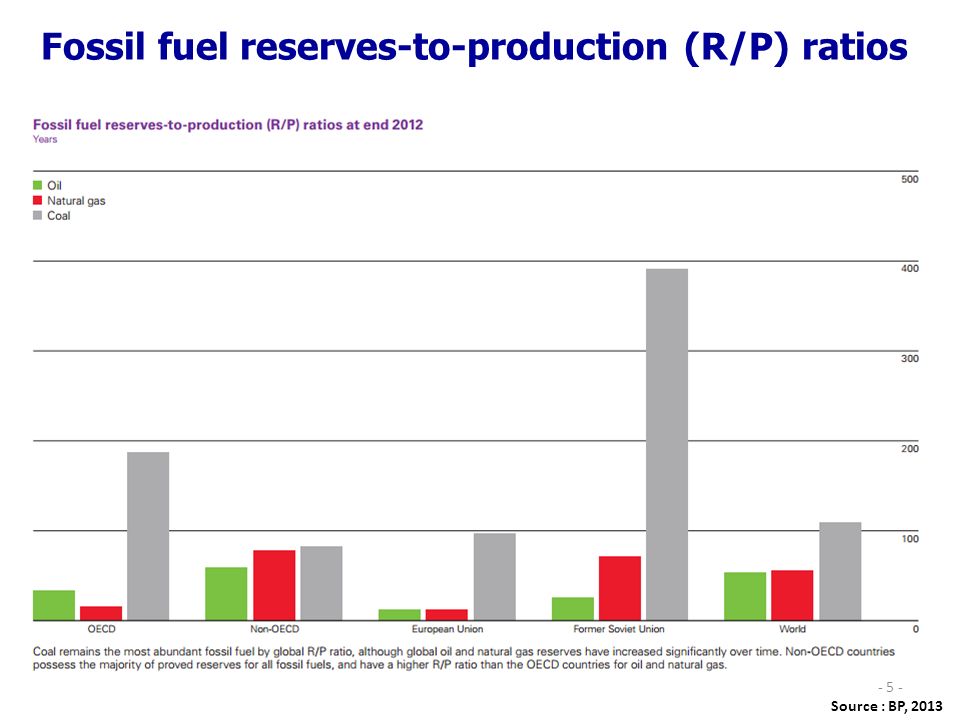 Fossil fuel reserves-to-production (R/P) ratios

Fossil fuel reserves-to-production (R/P) ratios at end 2012
Years

Oil
Natural gas
Coal

500
400
300
200
100
0

OECD
Non-OECD
European Union
Former Soviet Union
World

Coal remains the most abundant fossil fuel by global R/P ratio, although global oil and natural gas reserves have increased significantly over time. Non-OECD countries possess the majority of proved reserves for all fossil fuels, and have a higher R/P ratio than the OECD countries for oil and natural gas.

- 5 -

Source : BP, 2013